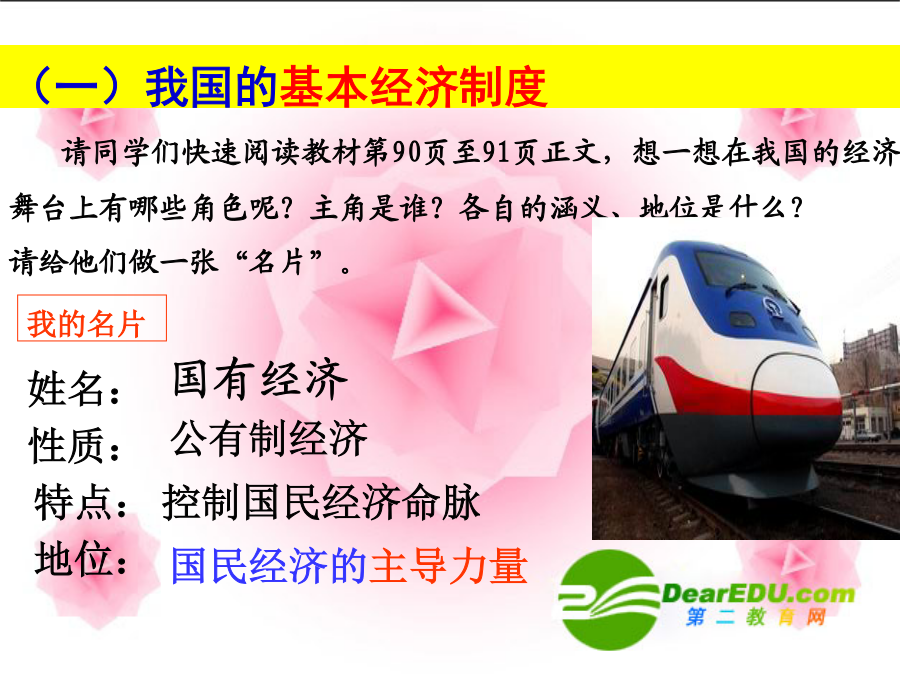 （一）我国的基本经济制度

请同学们快速阅读教材第90页至91页正文，想一想在我国的经济舞台上有哪些角色呢？主角是谁？各自的涵义、地位是什么？请给他们做一张“名片”。

我的名片

姓名： 国有经济

性质： 公有制经济

特点： 控制国民经济命脉

地位： 国民经济的主导力量

DearEDU.com
第二教育网